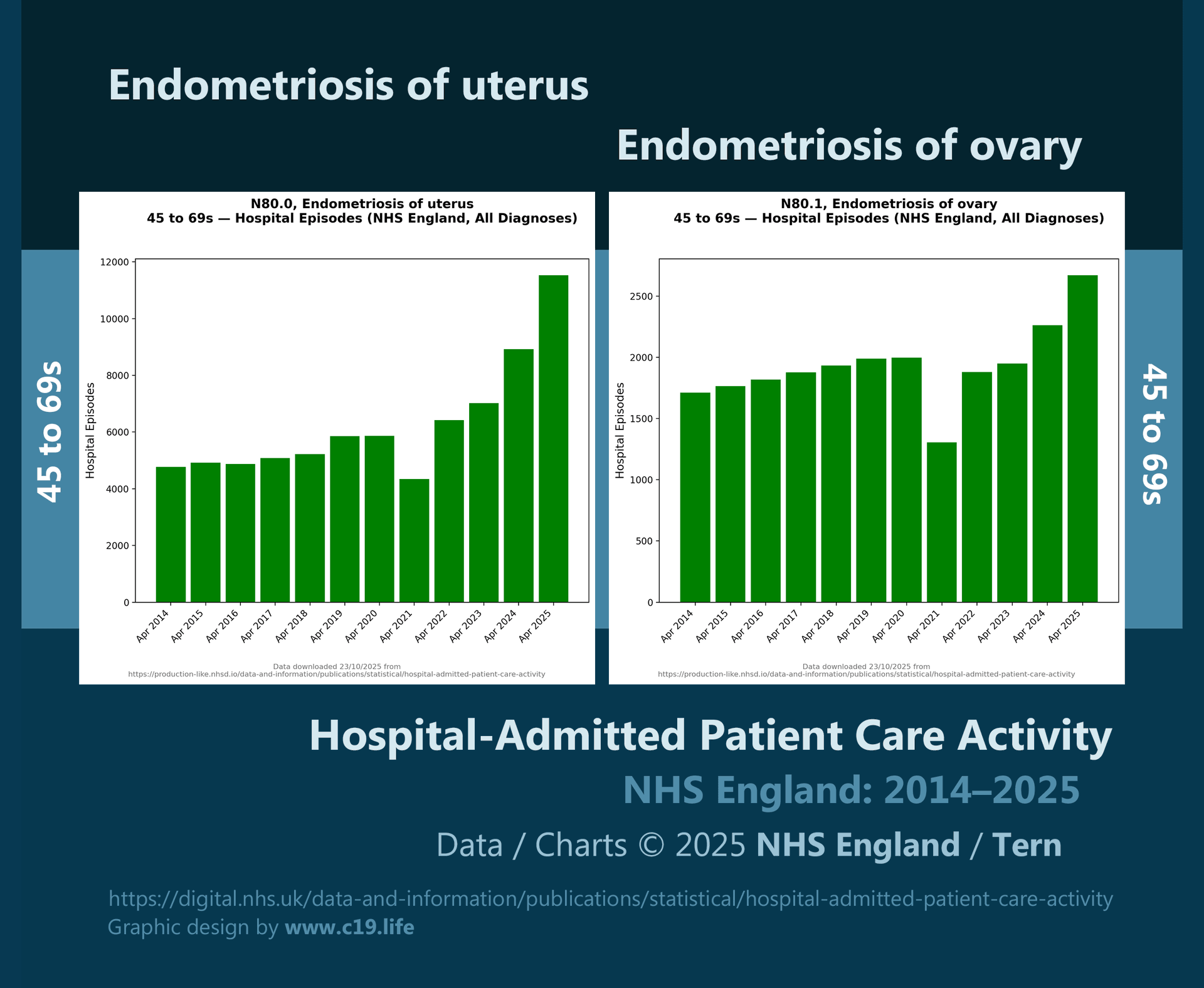 Endometriosis of uterus

Endometriosis of ovary

45 to 69s

N80.0, Endometriosis of uterus
45 to 69s — Hospital Episodes (NHS England, All Diagnoses)

Hospital Episodes

12000
10000
8000
6000
4000
2000
0

Apr 2014 Apr 2015 Apr 2016 Apr 2017 Apr 2018 Apr 2019 Apr 2020 Apr 2021 Apr 2022 Apr 2023 Apr 2024 Apr 2025

Data downloaded 23/10/2025 from
https://production-like.nhsd.io/data-and-information/publications/statistical/hospital-admitted-patient-care-activity

N80.1, Endometriosis of ovary
45 to 69s — Hospital Episodes (NHS England, All Diagnoses)

Hospital Episodes

2500
2000
1500
1000
500
0

Apr 2014 Apr 2015 Apr 2016 Apr 2017 Apr 2018 Apr 2019 Apr 2020 Apr 2021 Apr 2022 Apr 2023 Apr 2024 Apr 2025

Data downloaded 23/10/2025 from
https://production-like.nhsd.io/data-and-information/publications/statistical/hospital-admitted-patient-care-activity

45 to 69s

Hospital-Admitted Patient Care Activity

NHS England: 2014–2025

Data / Charts © 2025 NHS England / Tern

https://digital.nhs.uk/data-and-information/publications/statistical/hospital-admitted-patient-care-activity
Graphic design by www.c19.life